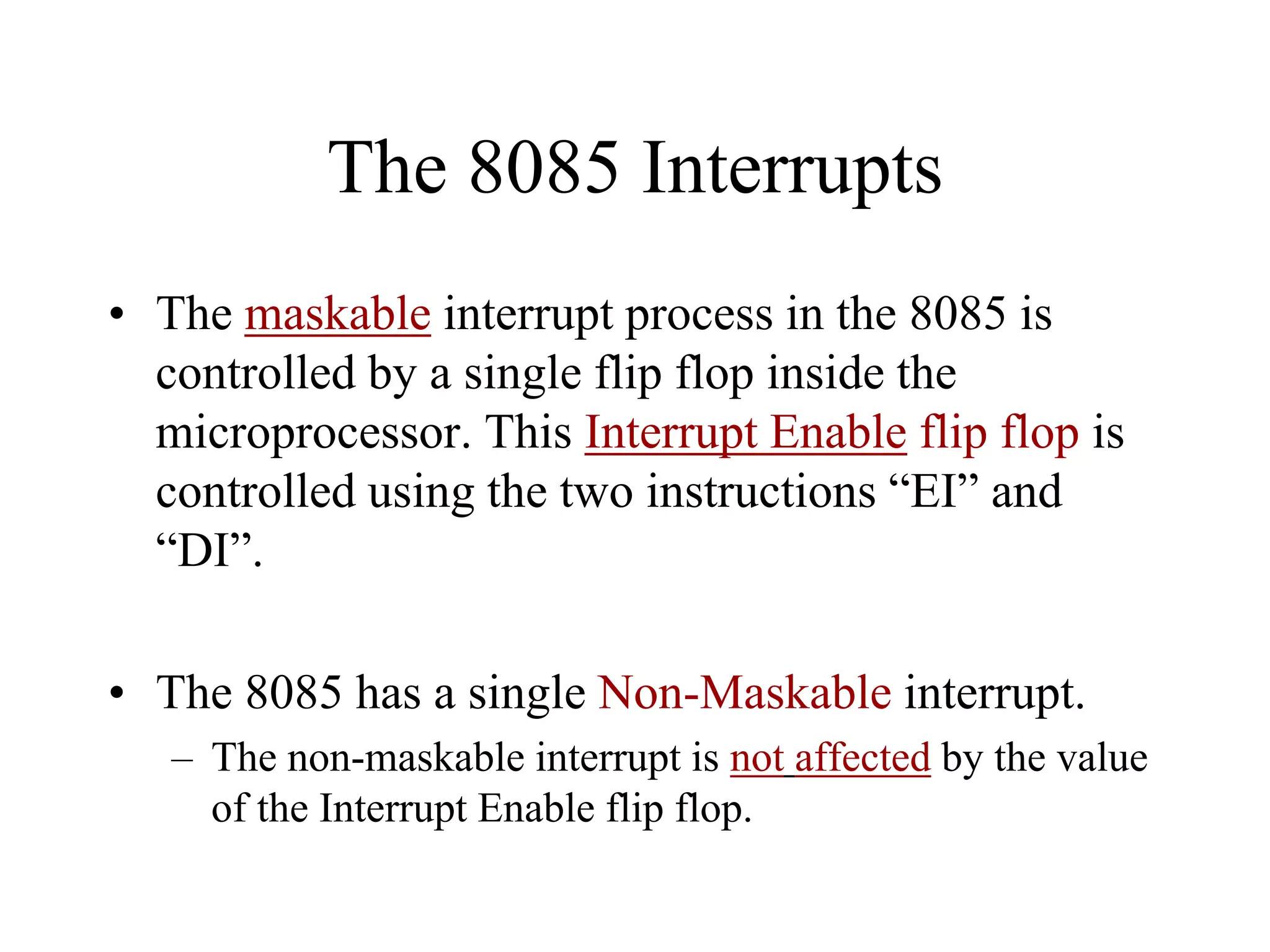 The 8085 Interrupts

• The maskable interrupt process in the 8085 is controlled by a single flip flop inside the microprocessor. This Interrupt Enable flip flop is controlled using the two instructions “EI” and “DI”.

• The 8085 has a single Non-Maskable interrupt.
– The non-maskable interrupt is not affected by the value of the Interrupt Enable flip flop.